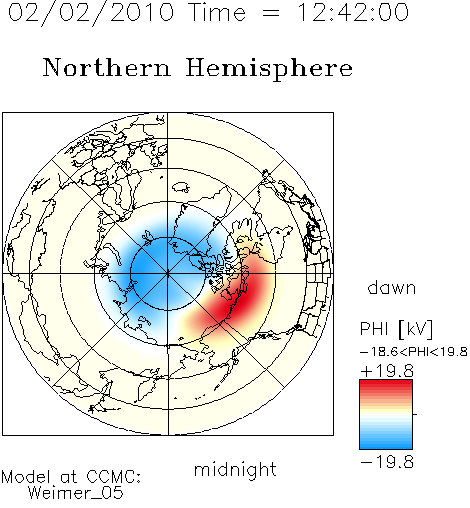 02/02/2010 Time = 12:42:00

Northern Hemisphere

dawn

PHI [kV]

−18.6<PHI<19.8

+19.8

−19.8

midnight

Model at CCMC:
Weimer_05